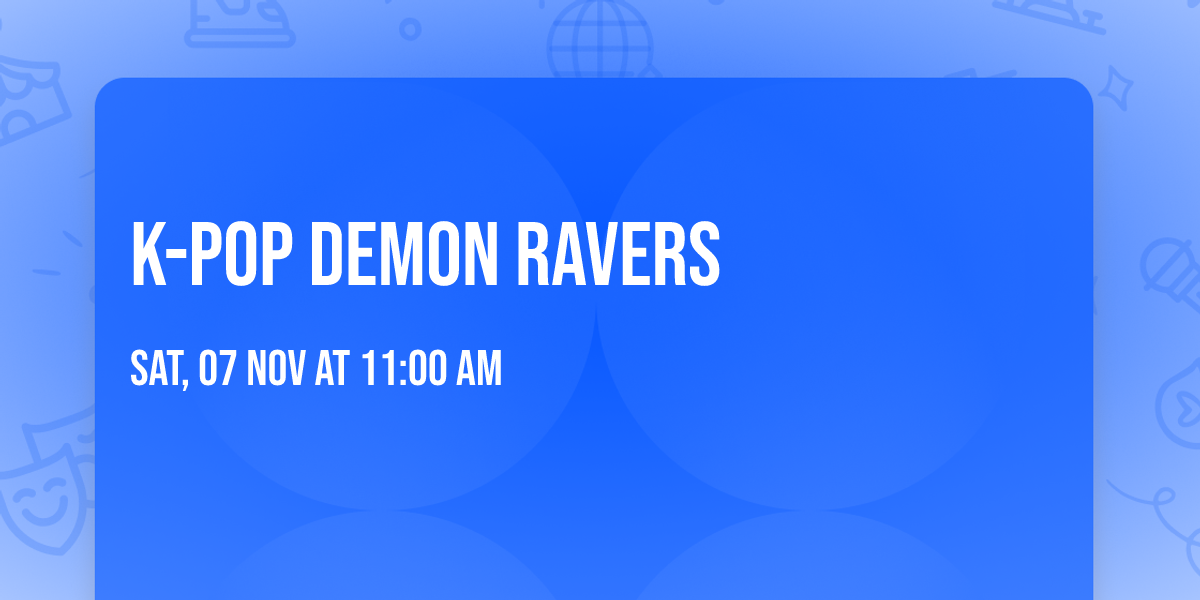 K-POP DEMON RAVERS

SAT, 07 NOV AT 11:00 AM